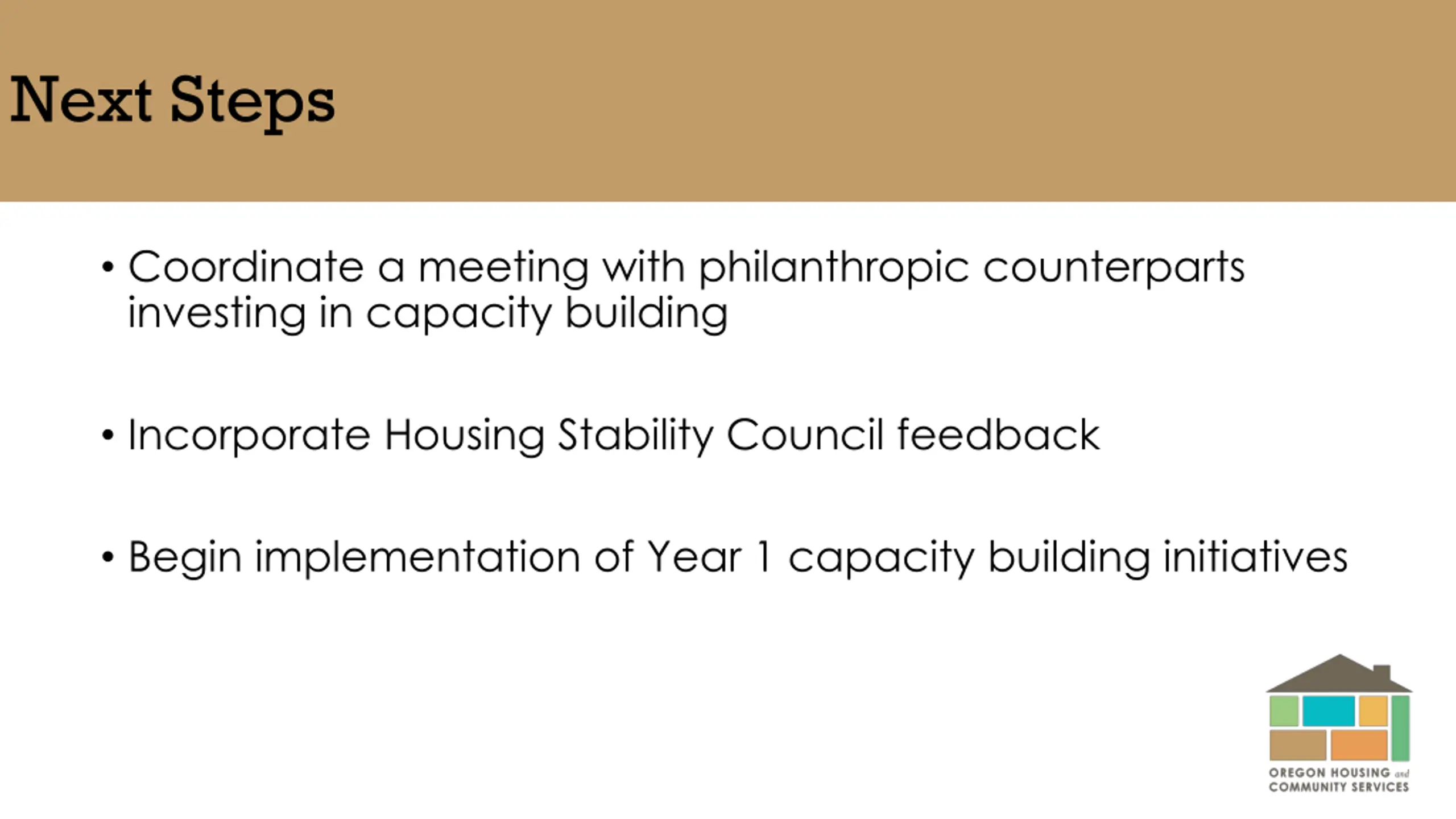 Next Steps

• Coordinate a meeting with philanthropic counterparts investing in capacity building

• Incorporate Housing Stability Council feedback

• Begin implementation of Year 1 capacity building initiatives

OREGON HOUSING and COMMUNITY SERVICES